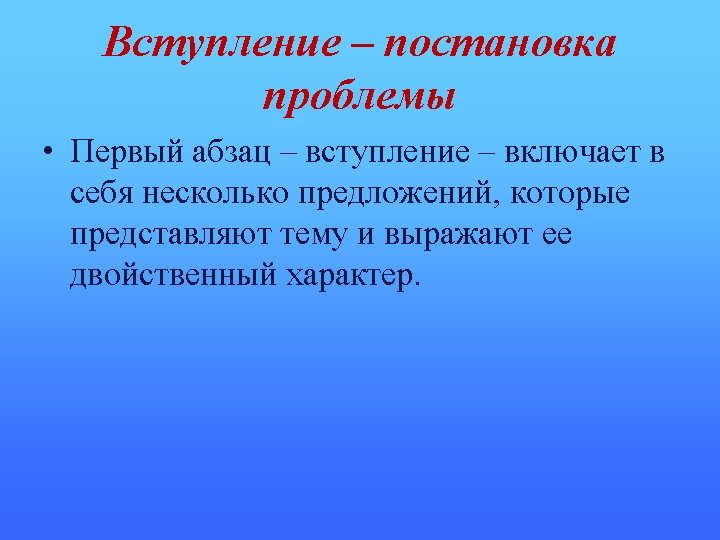 Вступление – постановка проблемы

• Первый абзац – вступление – включает в себя несколько предложений, которые представляют тему и выражают ее двойственный характер.